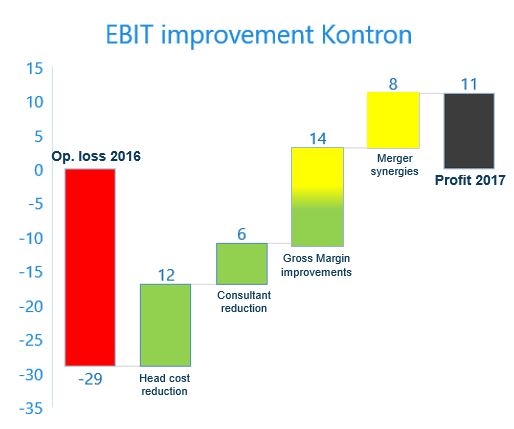 EBIT improvement Kontron

15
10
5
0
-5
-10
-15
-20
-25
-30
-35

Op. loss 2016
-29

12
Head cost reduction

6
Consultant reduction

14
Gross Margin improvements

8
Merger synergies

11
Profit 2017